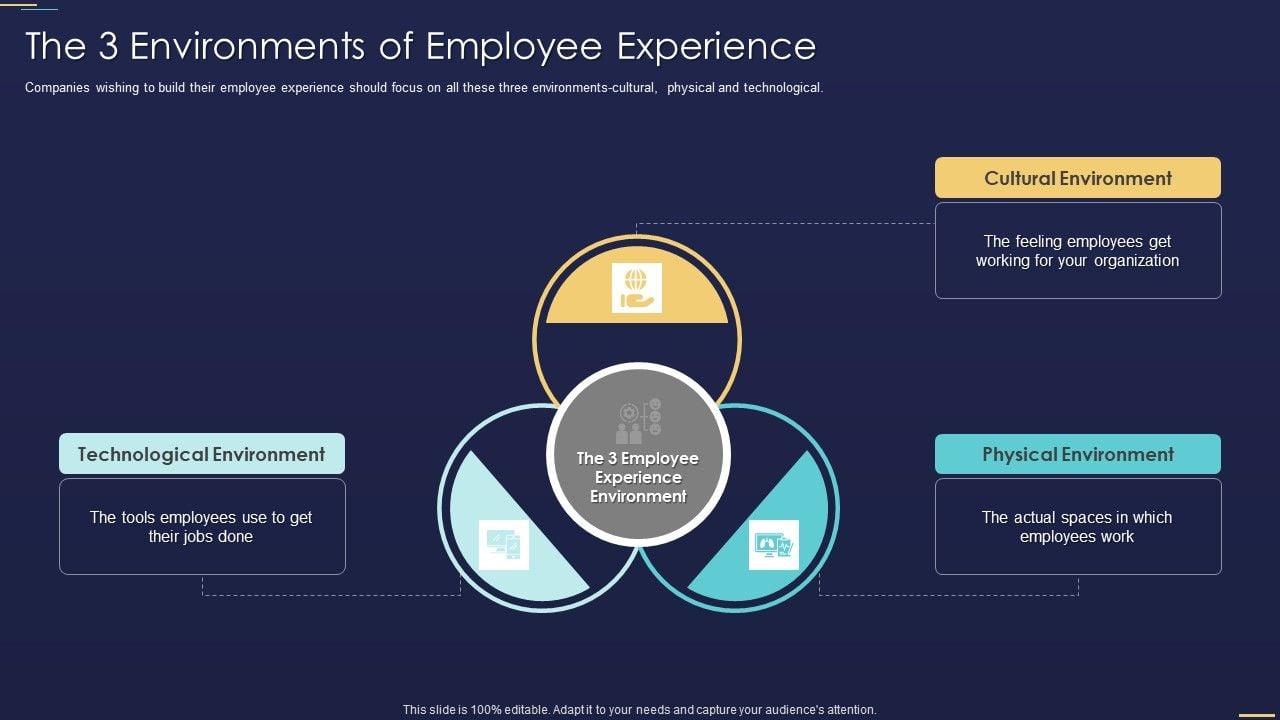 The 3 Environments of Employee Experience

Companies wishing to build their employee experience should focus on all these three environments-cultural, physical and technological.

Cultural Environment

The feeling employees get working for your organization

The 3 Employee Experience Environment

Technological Environment

The tools employees use to get their jobs done

Physical Environment

The actual spaces in which employees work

This slide is 100% editable. Adapt it to your needs and capture your audience's attention.